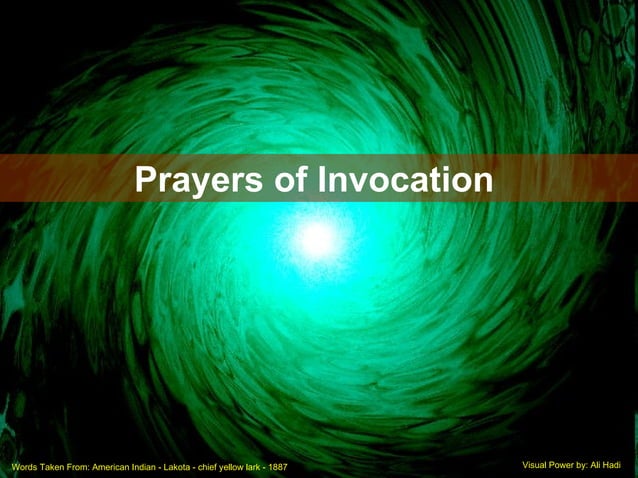 Prayers of Invocation

Words Taken From: American Indian - Lakota - chief yellow lark - 1887

Visual Power by: Ali Hadi